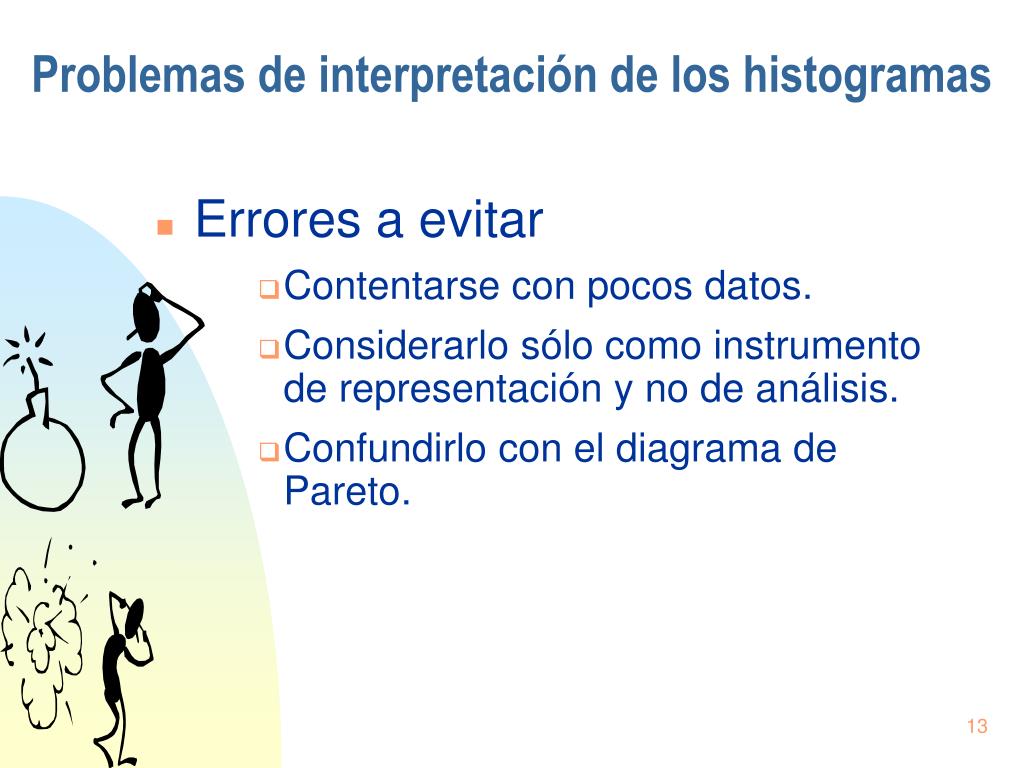 Problemas de interpretación de los histogramas

Errores a evitar

Contentarse con pocos datos.

Considerarlo sólo como instrumento de representación y no de análisis.

Confundirlo con el diagrama de Pareto.

13